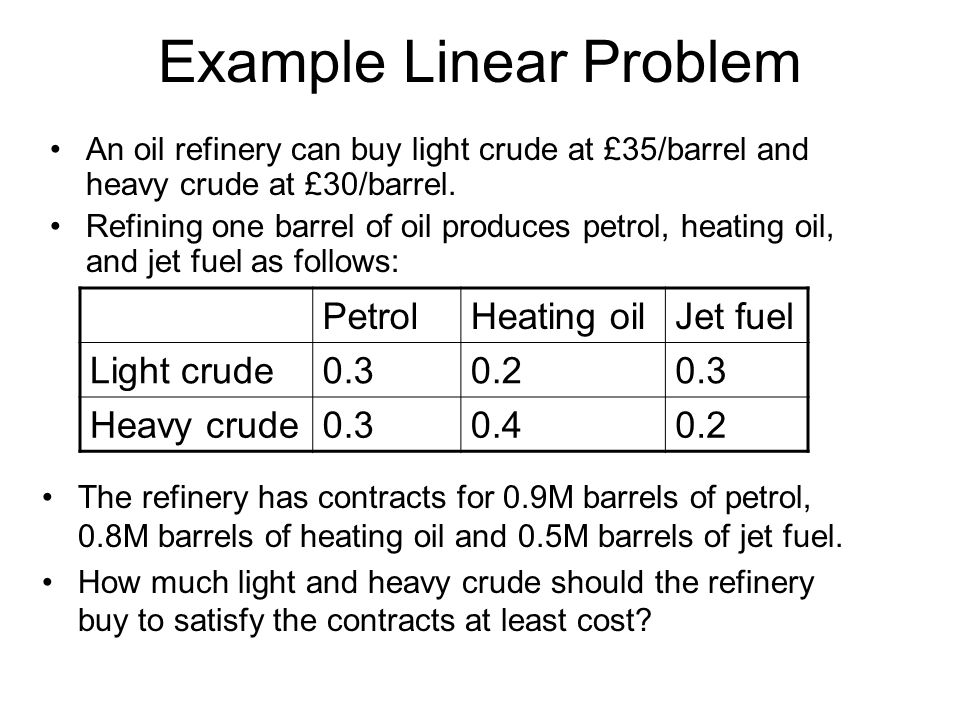 Example Linear Problem

• An oil refinery can buy light crude at £35/barrel and heavy crude at £30/barrel.

• Refining one barrel of oil produces petrol, heating oil, and jet fuel as follows:

| | Petrol | Heating oil | Jet fuel |
|---|---|---|---|
| Light crude | 0.3 | 0.2 | 0.3 |
| Heavy crude | 0.3 | 0.4 | 0.2 |

• The refinery has contracts for 0.9M barrels of petrol, 0.8M barrels of heating oil and 0.5M barrels of jet fuel.

• How much light and heavy crude should the refinery buy to satisfy the contracts at least cost?